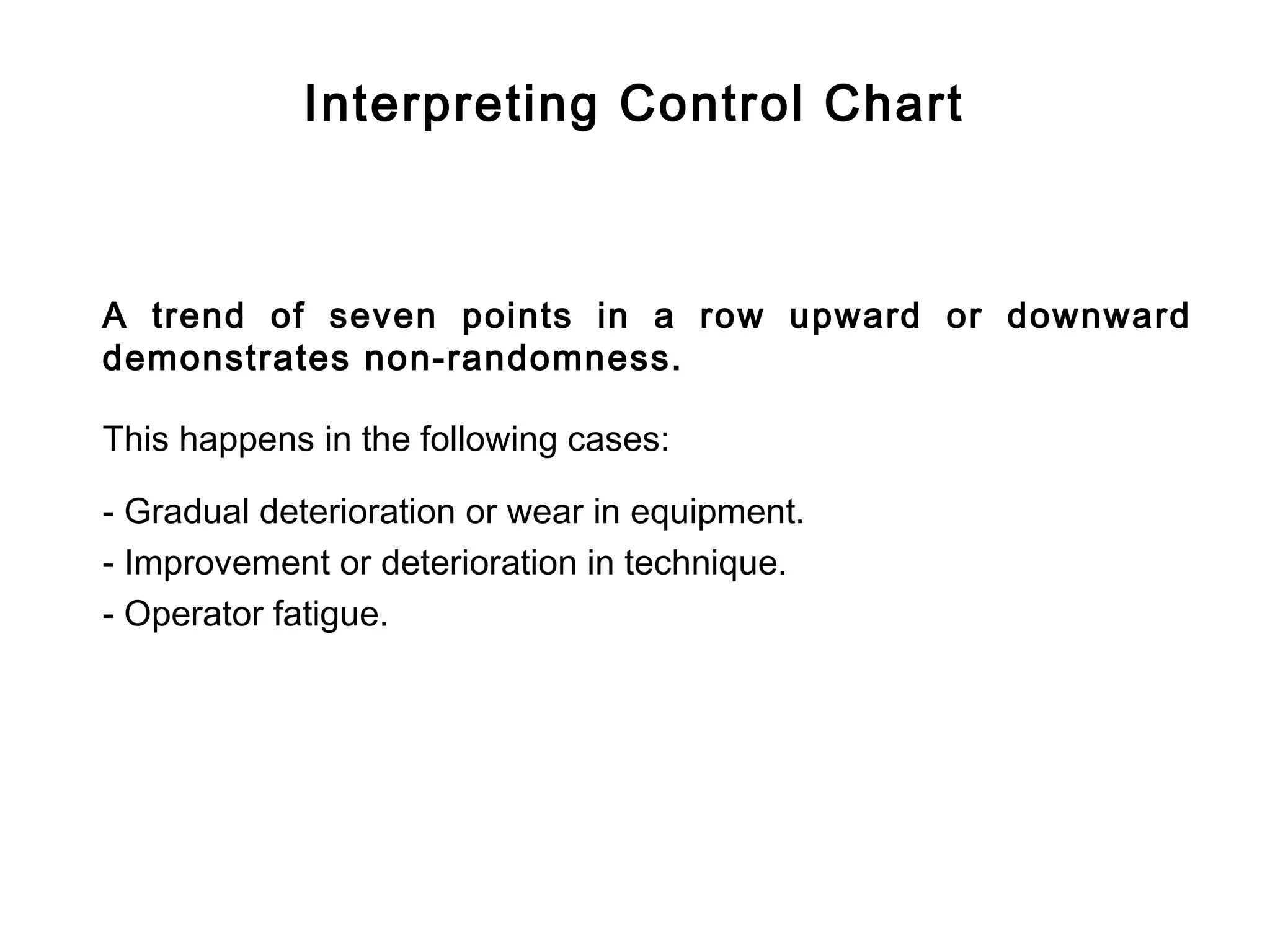 Interpreting Control Chart

A trend of seven points in a row upward or downward demonstrates non-randomness.

This happens in the following cases:

- Gradual deterioration or wear in equipment.
- Improvement or deterioration in technique.
- Operator fatigue.